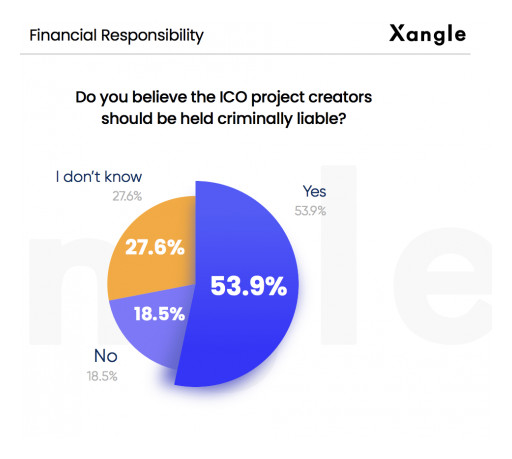 Financial Responsibility

Xangle

Do you believe the ICO project creators should be held criminally liable?

I don't know
27.6%

Yes
53.9%

27.6%

53.9%

18.5%

No
18.5%